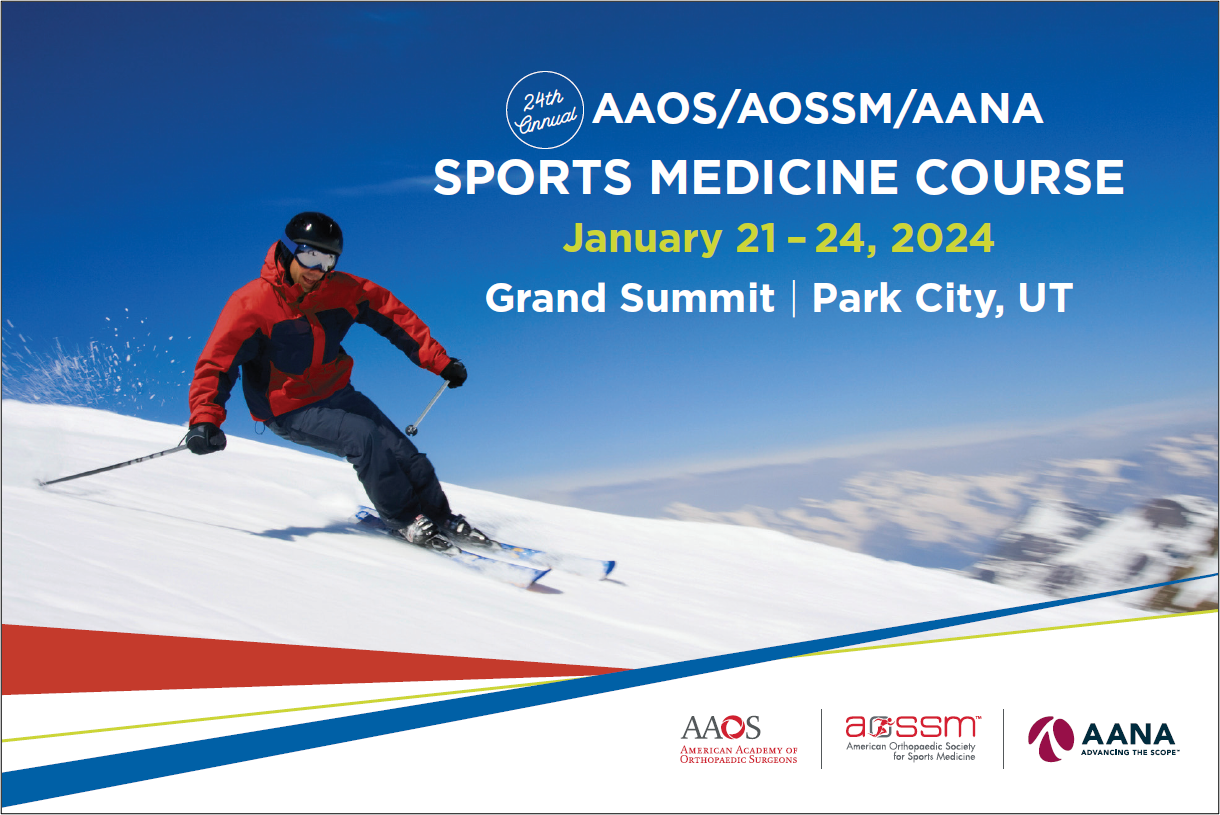 24th Annual AAOS/AOSSM/AANA
SPORTS MEDICINE COURSE
January 21 – 24, 2024
Grand Summit | Park City, UT

AAOS
AMERICAN ACADEMY OF ORTHOPAEDIC SURGEONS

aossm™
American Orthopaedic Society for Sports Medicine

AANA
ADVANCING THE SCOPE™